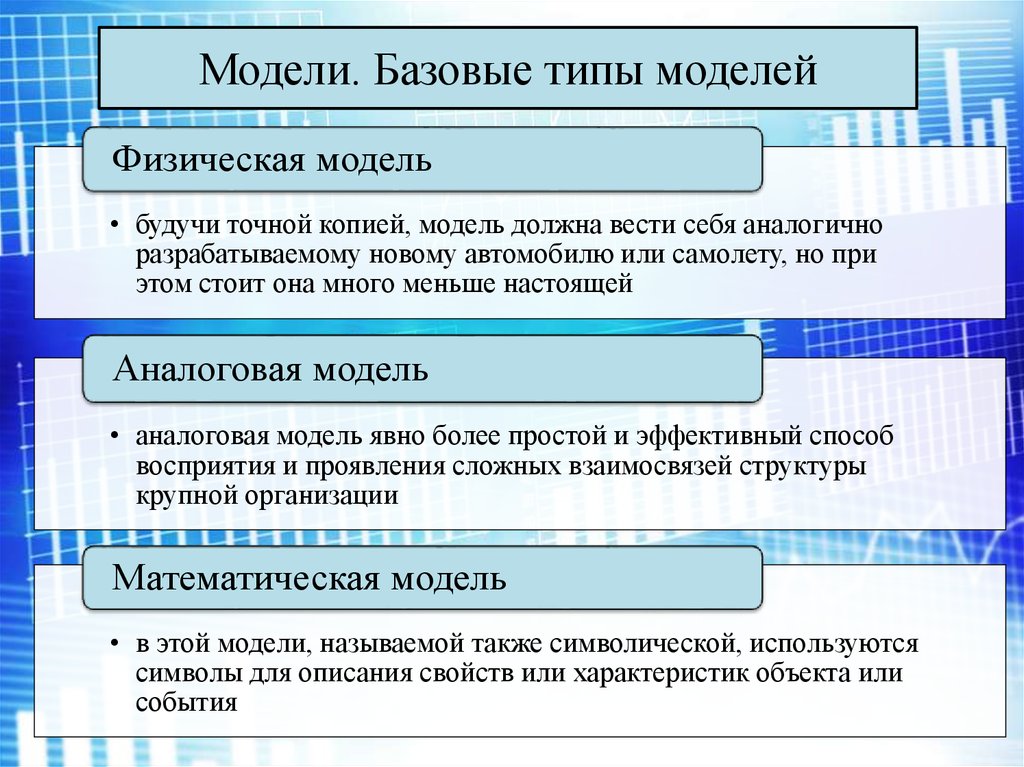 Модели. Базовые типы моделей

Физическая модель

• будучи точной копией, модель должна вести себя аналогично разрабатываемому новому автомобилю или самолету, но при этом стоит она много меньше настоящей

Аналоговая модель

• аналоговая модель явно более простой и эффективный способ восприятия и проявления сложных взаимосвязей структуры крупной организации

Математическая модель

• в этой модели, называемой также символической, используются символы для описания свойств или характеристик объекта или события